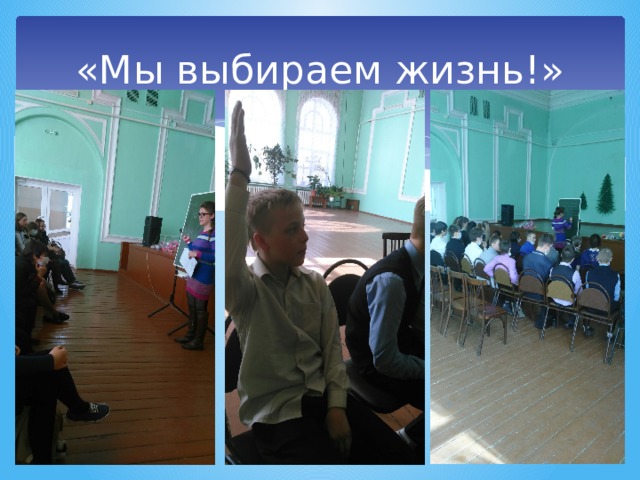 «Мы выбираем жизнь!»